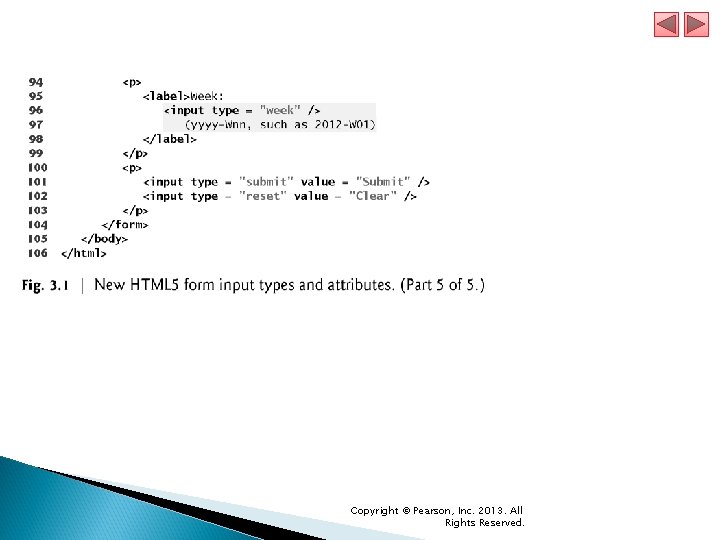 94            <p>
95               <label>Week:
96                  <input type = "week" />
97                     (yyyy-Wnn, such as 2012-W01)
98               </label>
99            </p>
100           <p>
101              <input type = "submit" value = "Submit" />
102              <input type = "reset" value = "Clear" />
103           </p>
104        </form>
105     </body>
106  </html>

Fig. 3.1 | New HTML5 form input types and attributes. (Part 5 of 5.)

Copyright © Pearson, Inc. 2013. All Rights Reserved.